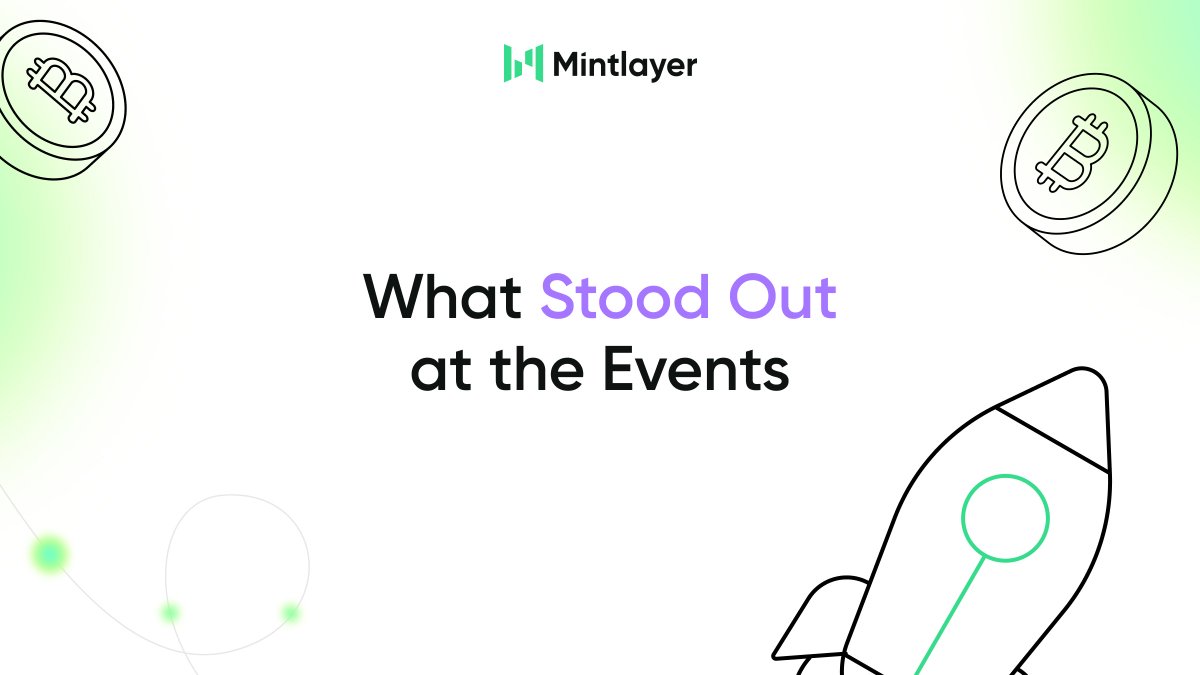 Mintlayer

What Stood Out at the Events